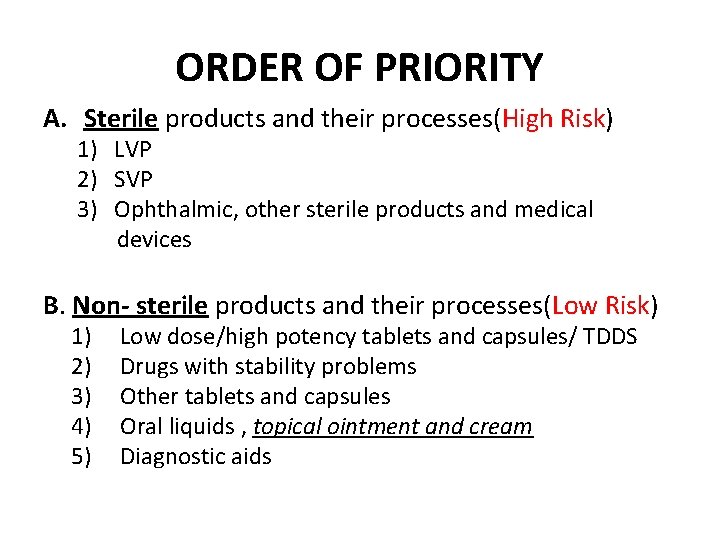 ORDER OF PRIORITY

A. Sterile products and their processes(High Risk)
1) LVP
2) SVP
3) Ophthalmic, other sterile products and medical devices

B. Non- sterile products and their processes(Low Risk)
1) Low dose/high potency tablets and capsules/ TDDS
2) Drugs with stability problems
3) Other tablets and capsules
4) Oral liquids , topical ointment and cream
5) Diagnostic aids